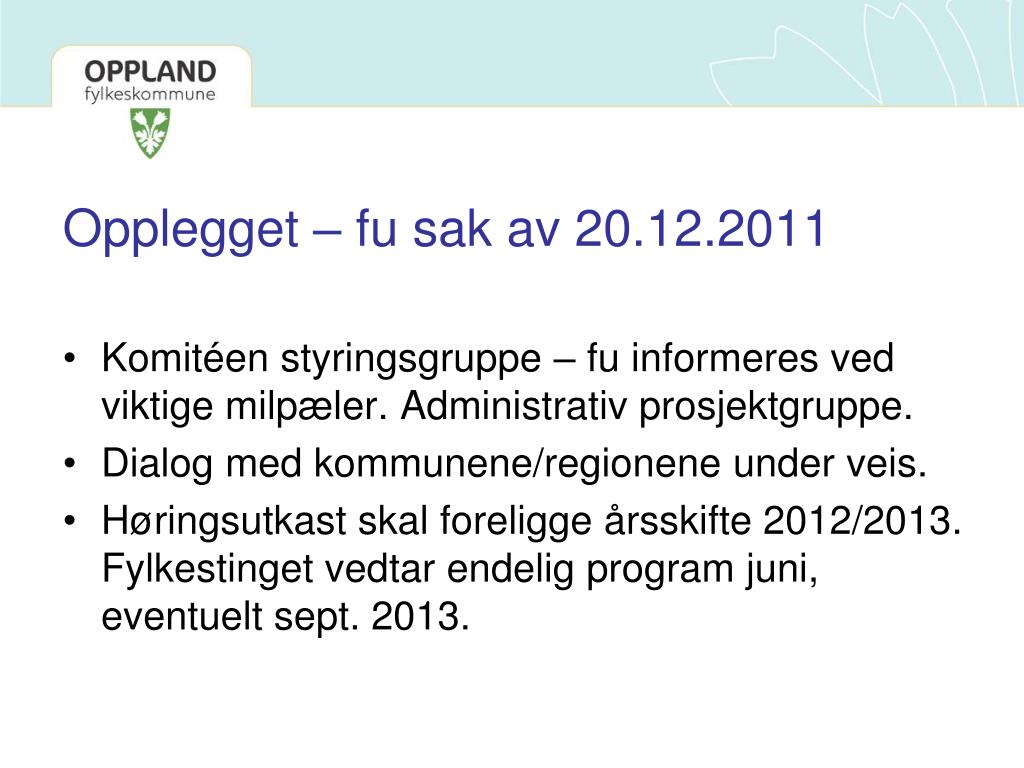 OPPLAND
fylkeskommune

Opplegget – fu sak av 20.12.2011

• Komitéen styringsgruppe – fu informeres ved viktige milpæler. Administrativ prosjektgruppe.
• Dialog med kommunene/regionene under veis.
• Høringsutkast skal foreligge årsskifte 2012/2013. Fylkestinget vedtar endelig program juni, eventuelt sept. 2013.